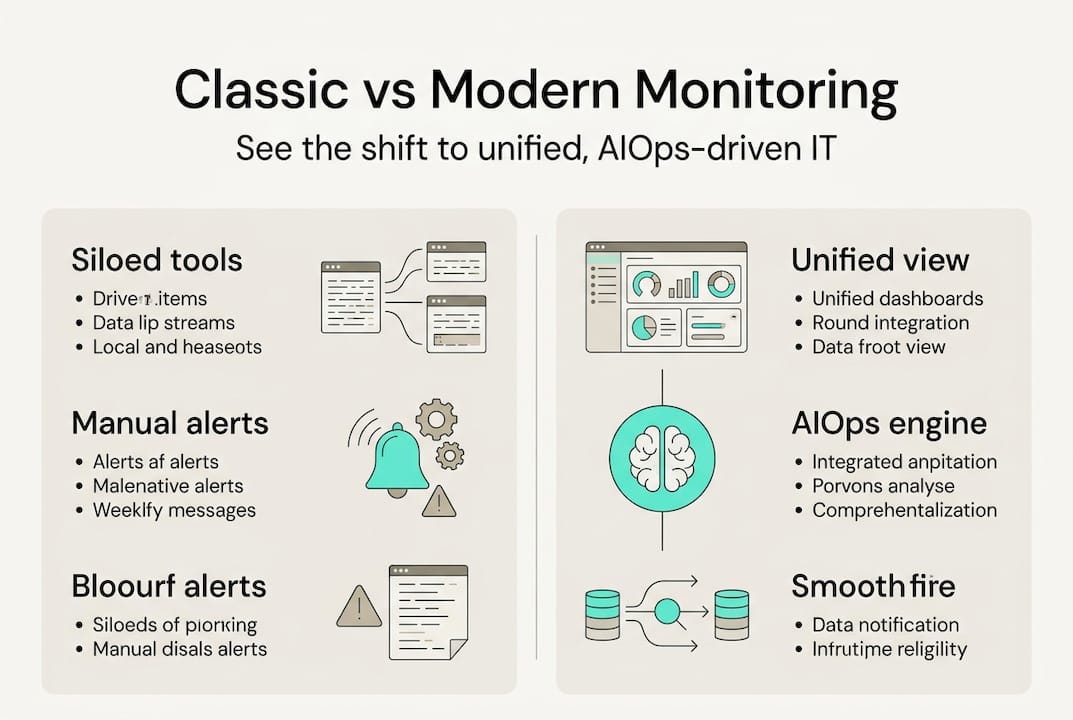 Classic vs Modern Monitoring

See the shift to unified, AIOps-driven IT

Siloed tools
• Driver items
• Data lip streams
• Local and heaseots

Manual alerts
• Alerts af alerts
• Malenative alerts
• Weeklfy messages

Bloourf alerts
• Siloeds of piorking
• Manual disals alerts

Unified view
• Unified dashboards
• Round integration
• Data froot view

AIOps engine
• Integrated anpitation
• Porvons analyse
• Comprehentalization

Smooth fire
• Data notification
• Infrutime religility